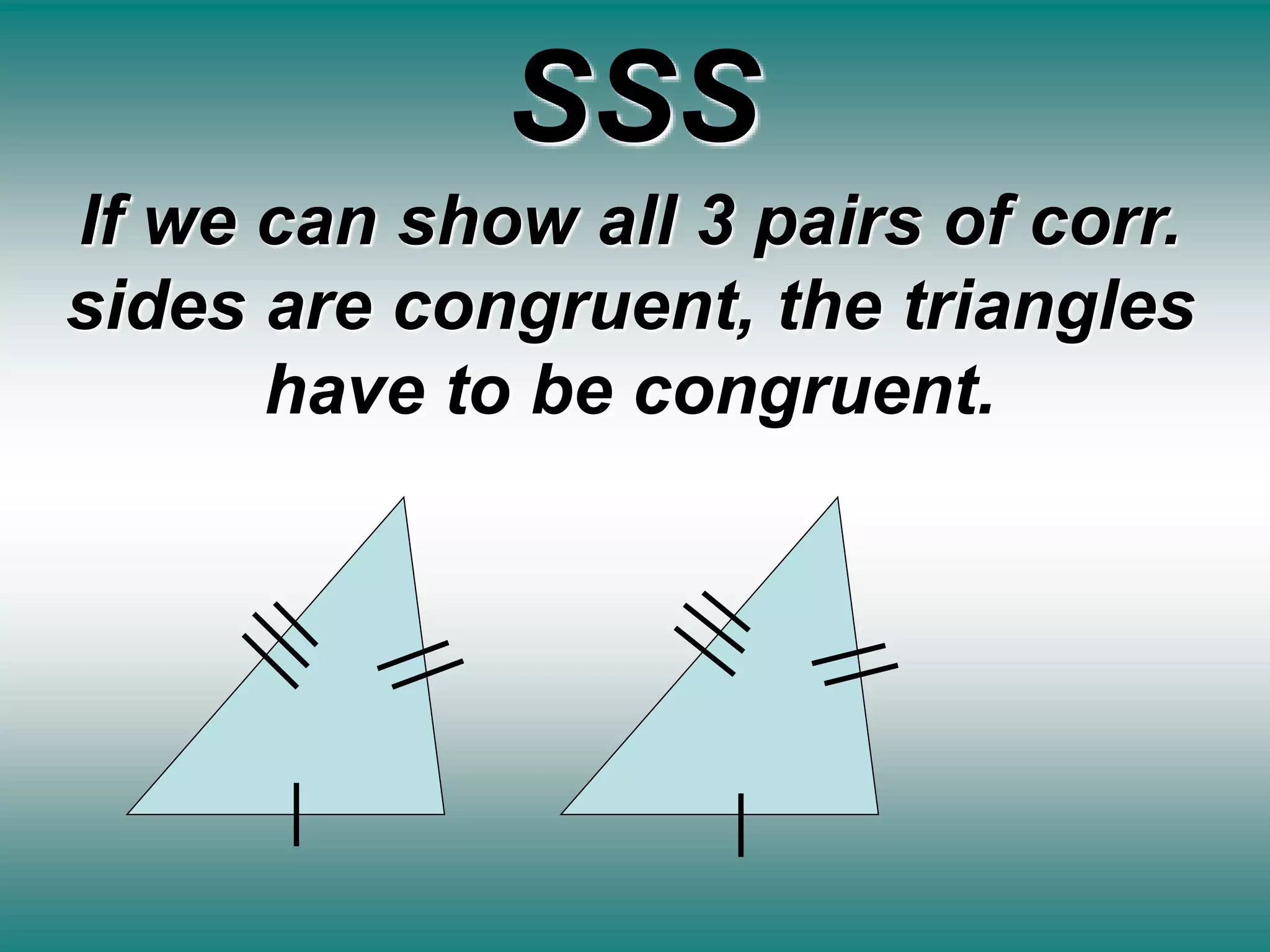 SSS

If we can show all 3 pairs of corr. sides are congruent, the triangles have to be congruent.